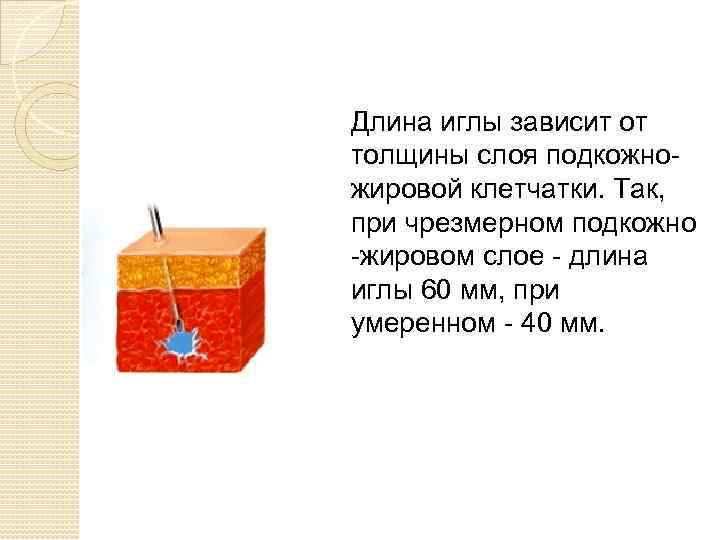 Длина иглы зависит от толщины слоя подкожно-жировой клетчатки. Так, при чрезмерном подкожно -жировом слое - длина иглы 60 мм, при умеренном - 40 мм.